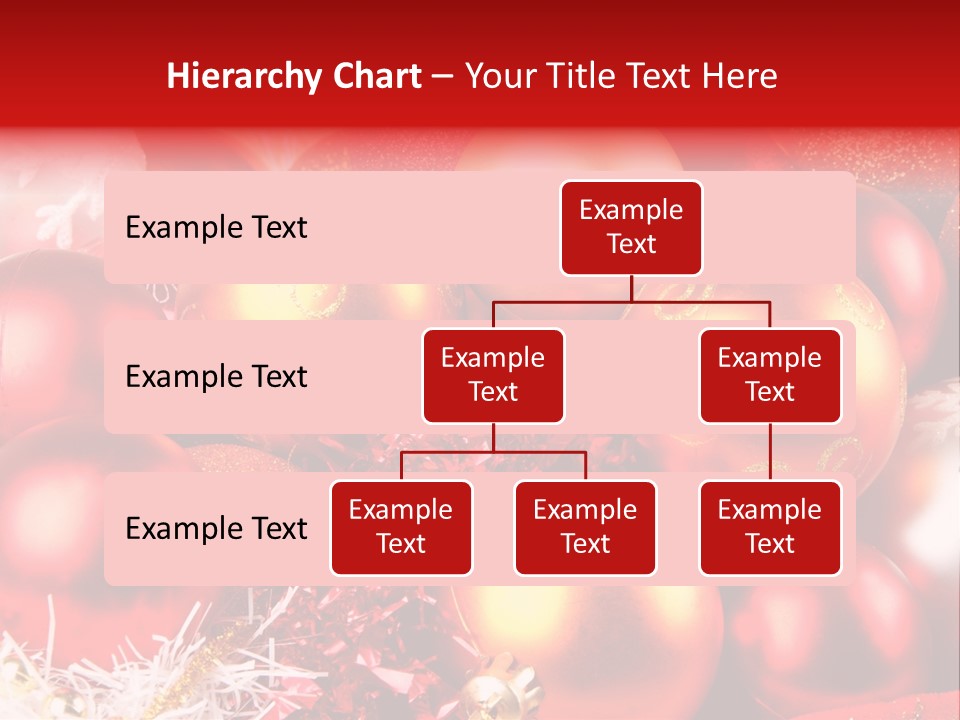 Hierarchy Chart – Your Title Text Here

Example Text

Example Text

Example Text

Example Text

Example Text

Example Text

Example Text

Example Text

Example Text